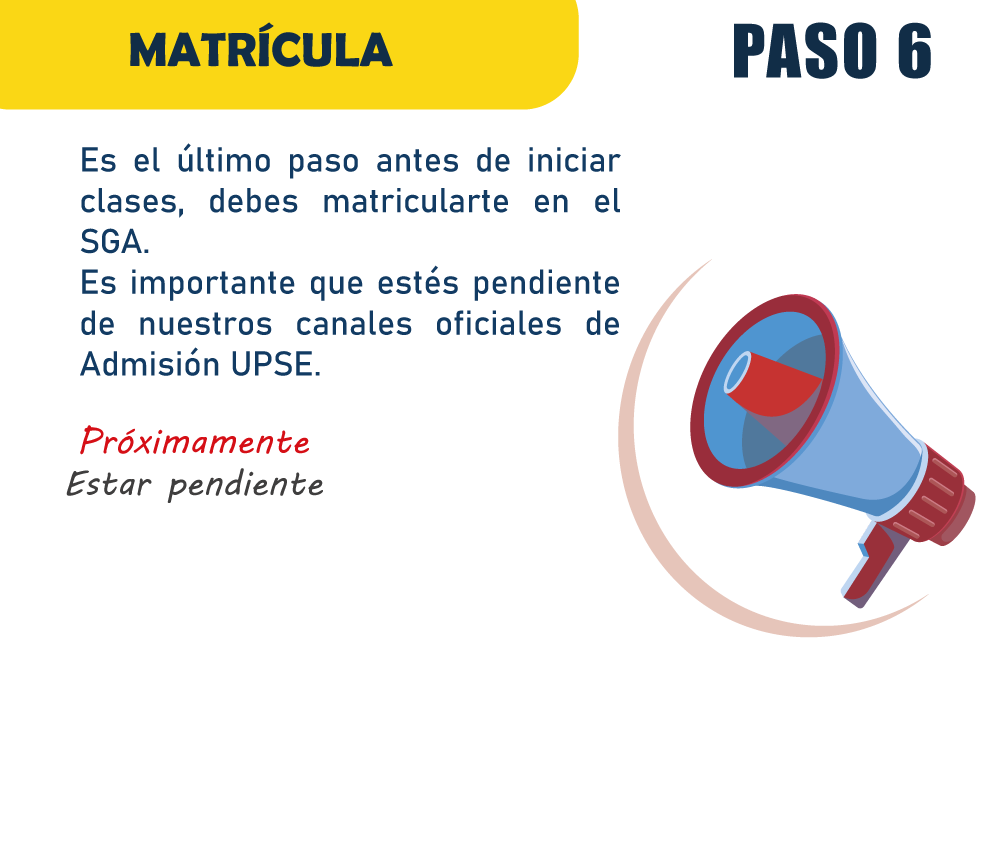 MATRÍCULA

PASO 6

Es el último paso antes de iniciar clases, debes matricularte en el SGA.
Es importante que estés pendiente de nuestros canales oficiales de Admisión UPSE.

Próximamente
Estar pendiente